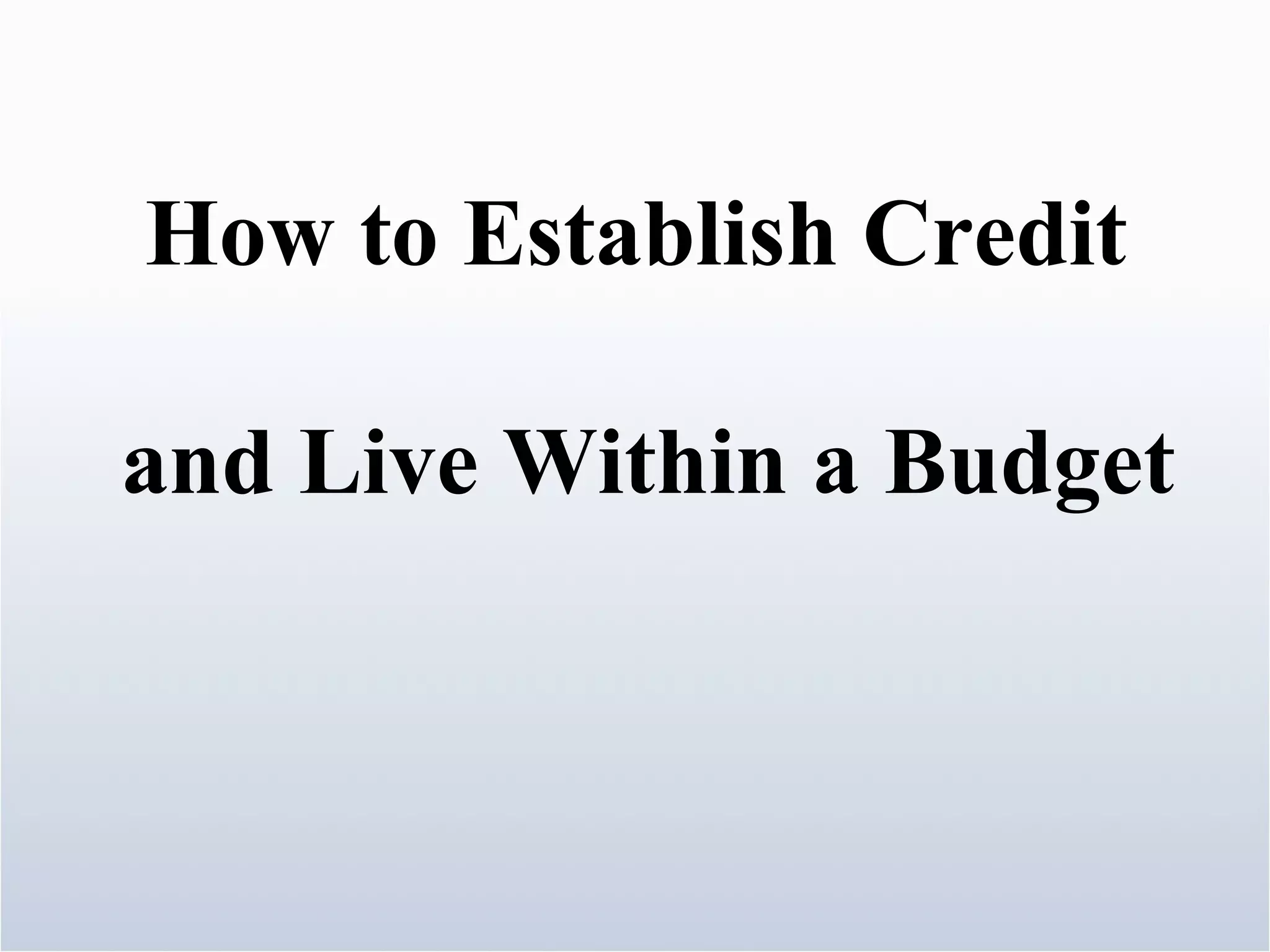 How to Establish Credit

and Live Within a Budget